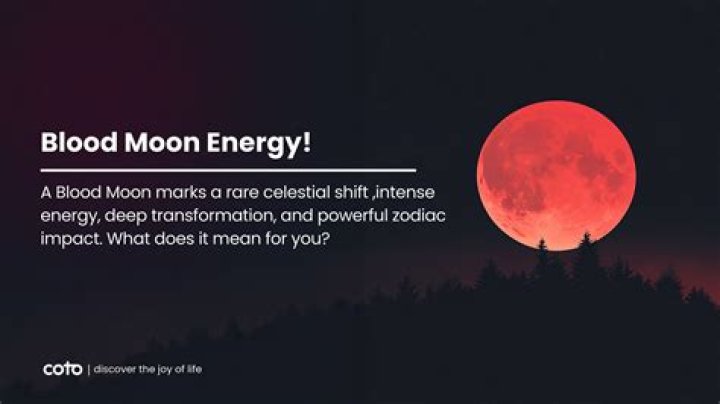 Blood Moon Energy!

A Blood Moon marks a rare celestial shift ,intense energy, deep transformation, and powerful zodiac impact. What does it mean for you?

coto | discover the joy of life